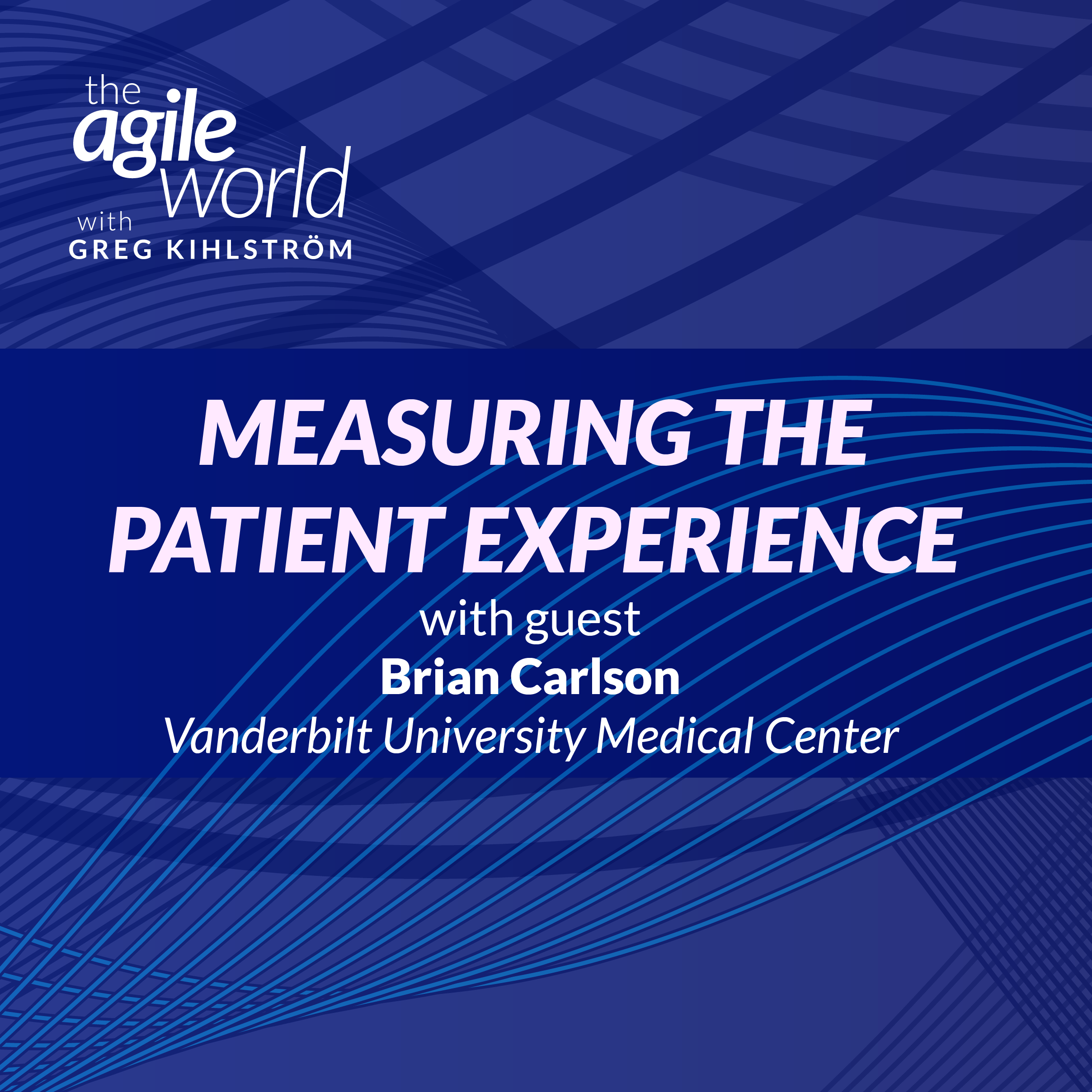 the agile world with GREG KIHLSTRÖM

MEASURING THE PATIENT EXPERIENCE

with guest

Brian Carlson

Vanderbilt University Medical Center